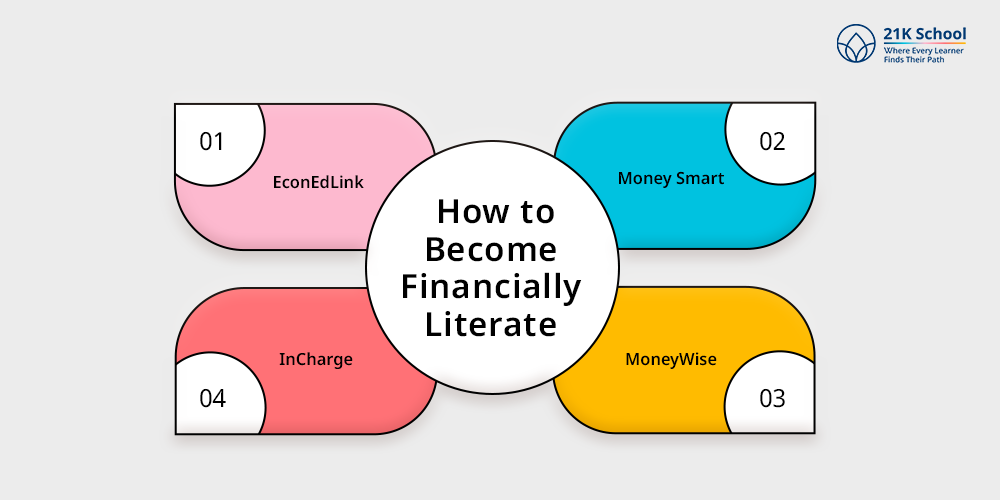 21K School
Where Every Learner Finds Their Path

How to Become Financially Literate

01
EconEdLink

02
Money Smart

03
MoneyWise

04
InCharge